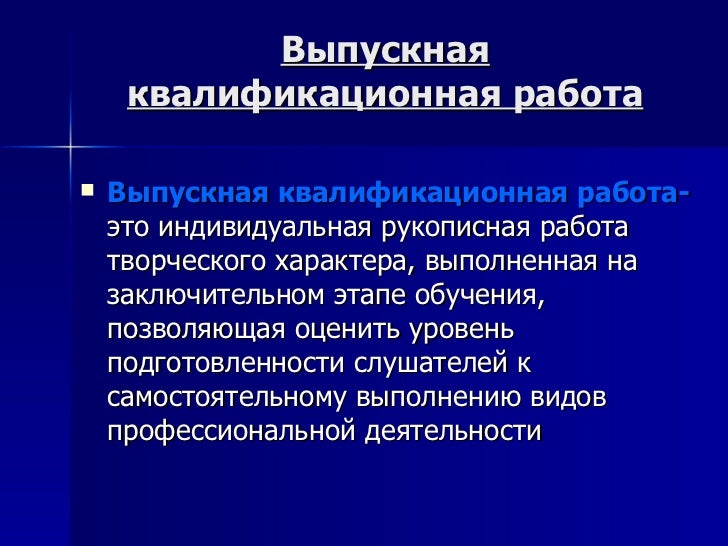 Выпускная квалификационная работа

Выпускная квалификационная работа- это индивидуальная рукописная работа творческого характера, выполненная на заключительном этапе обучения, позволяющая оценить уровень подготовленности слушателей к самостоятельному выполнению видов профессиональной деятельности